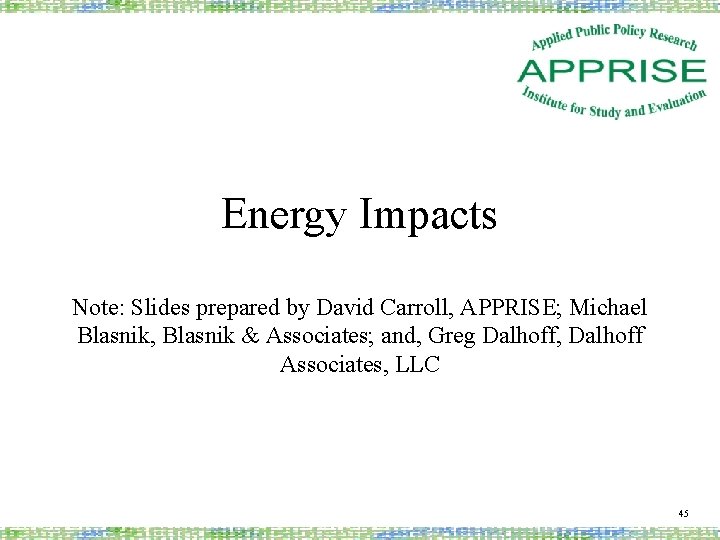 Applied Public Policy Research
APPRISE
Institute for Study and Evaluation

Energy Impacts

Note: Slides prepared by David Carroll, APPRISE; Michael Blasnik, Blasnik & Associates; and, Greg Dalhoff, Dalhoff Associates, LLC

45